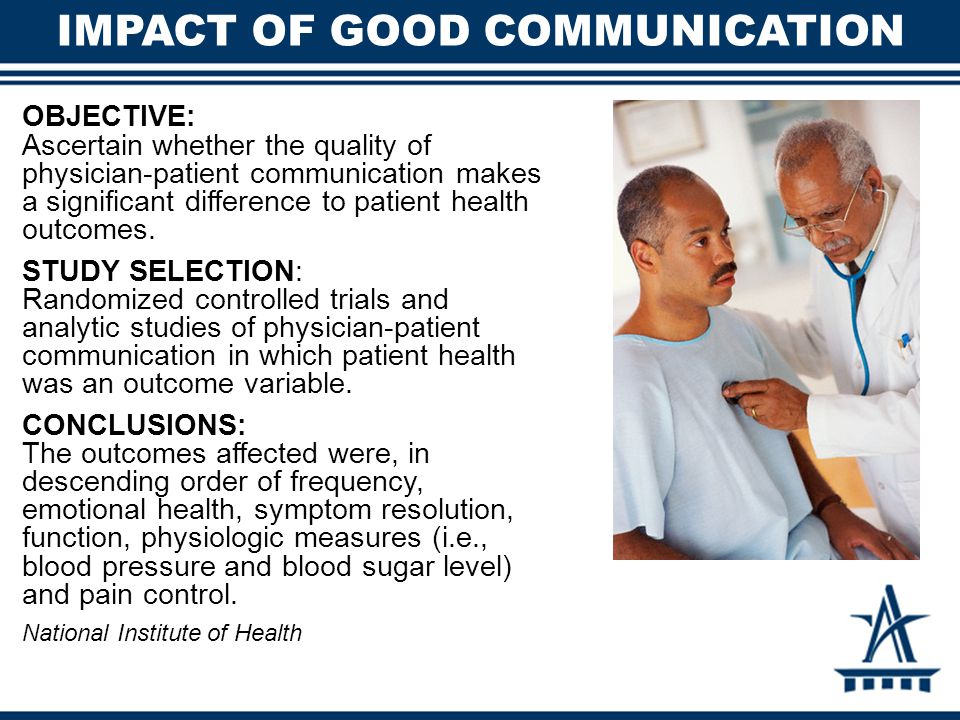 IMPACT OF GOOD COMMUNICATION

OBJECTIVE:
Ascertain whether the quality of physician-patient communication makes a significant difference to patient health outcomes.

STUDY SELECTION:
Randomized controlled trials and analytic studies of physician-patient communication in which patient health was an outcome variable.

CONCLUSIONS:
The outcomes affected were, in descending order of frequency, emotional health, symptom resolution, function, physiologic measures (i.e., blood pressure and blood sugar level) and pain control.

National Institute of Health